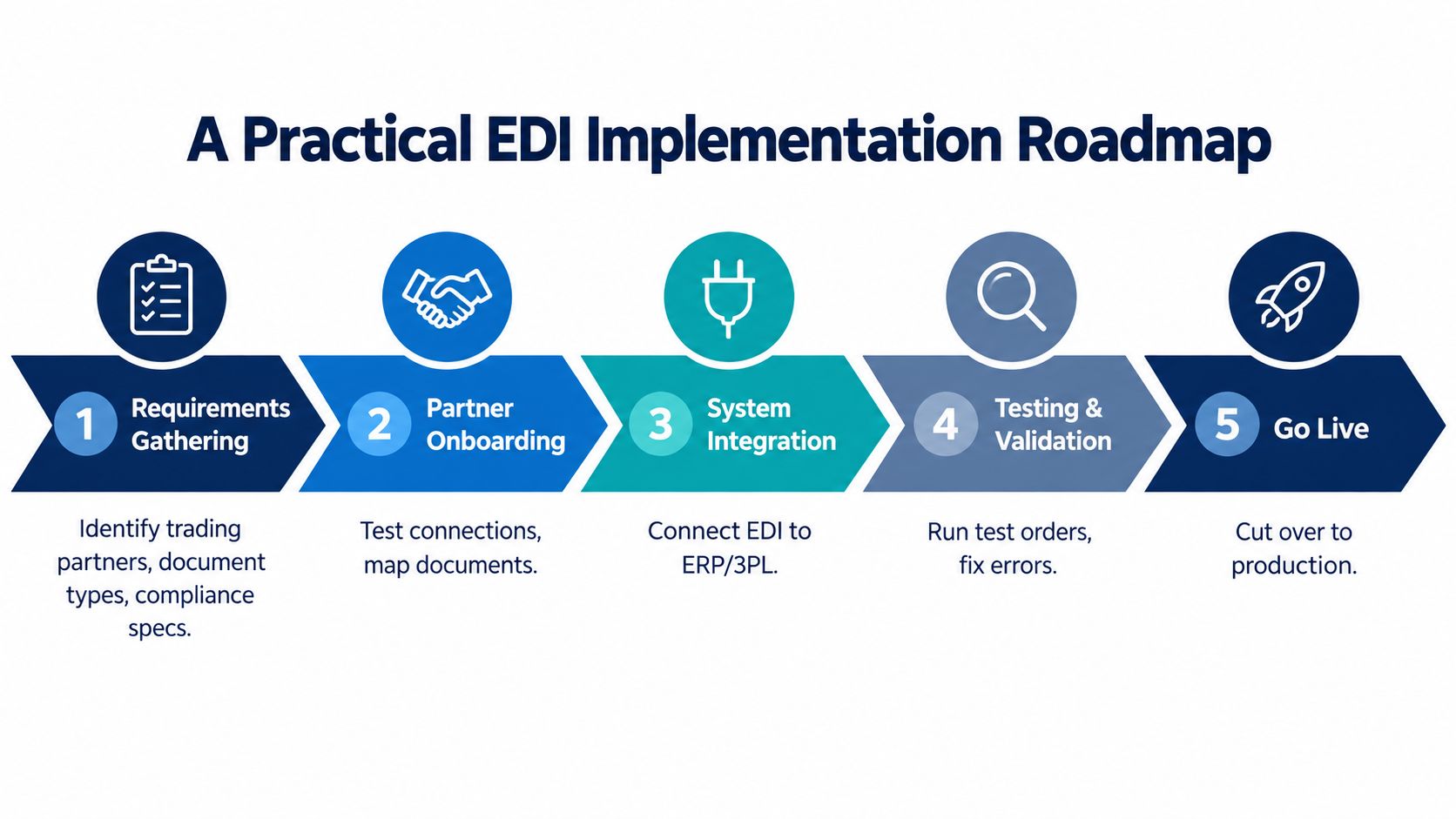 A Practical EDI Implementation Roadmap

1 Requirements Gathering

Identify trading partners, document types, compliance specs.

2 Partner Onboarding

Test connections, map documents.

3 System Integration

Connect EDI to ERP/3PL.

4 Testing & Validation

Run test orders, fix errors.

5 Go Live

Cut over to production.